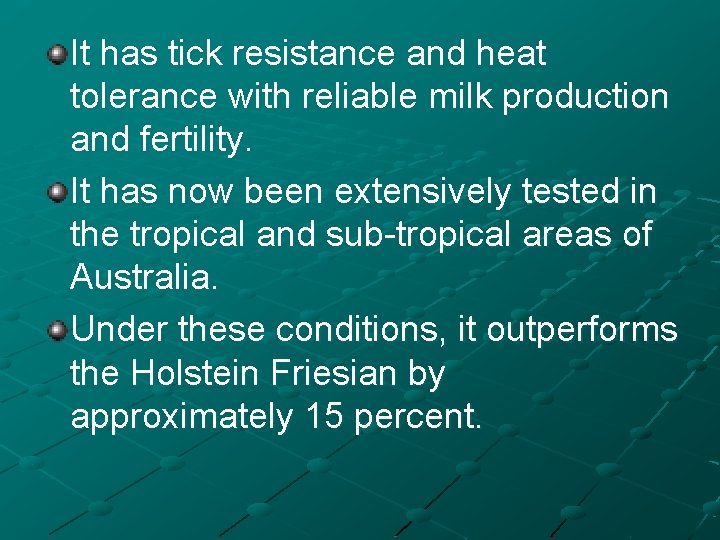 It has tick resistance and heat tolerance with reliable milk production and fertility.

It has now been extensively tested in the tropical and sub-tropical areas of Australia.

Under these conditions, it outperforms the Holstein Friesian by approximately 15 percent.